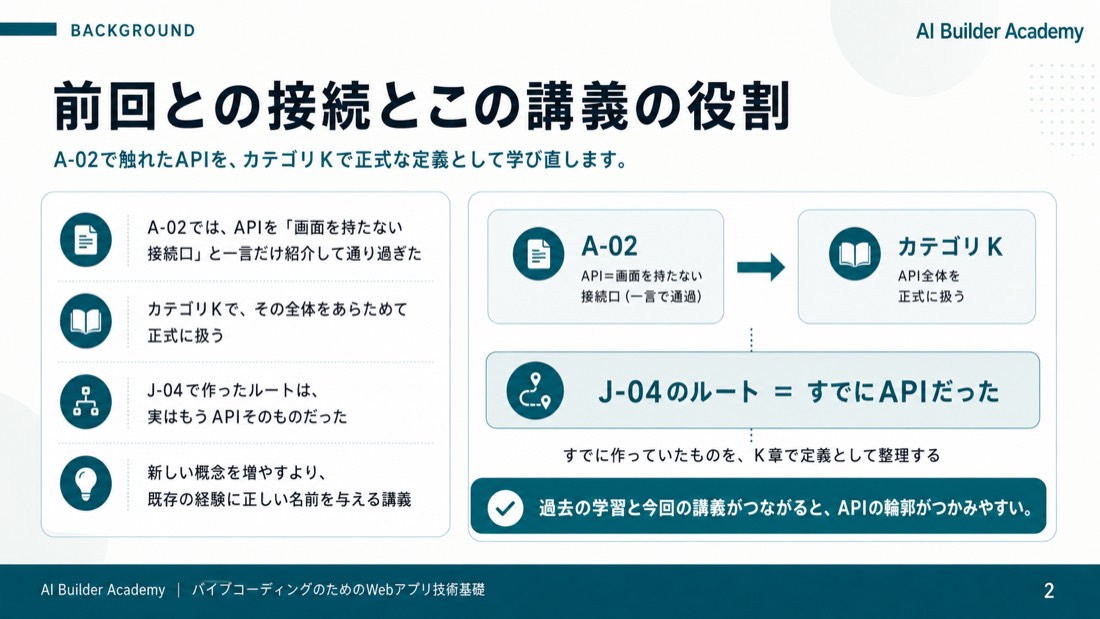 BACKGROUND

AI Builder Academy

前回との接続とこの講義の役割

A-02で触れたAPIを、カテゴリＫで正式な定義として学び直します。

A-02では、APIを「画面を持たない接続口」と一言だけ紹介して通り過ぎた

カテゴリＫで、その全体をあらためて正式に扱う

J-04で作ったルートは、実はもうAPIそのものだった

新しい概念を増やすより、既存の経験に正しい名前を与える講義

A-02
API＝画面を持たない接続口（一言で通過）

カテゴリＫ
API全体を正式に扱う

J-04のルート ＝ すでにAPIだった

すでに作っていたものを、Ｋ章で定義として整理する

過去の学習と今回の講義がつながると、APIの輪郭がつかみやすい。

AI Builder Academy ｜ バイブコーディングのためのWebアプリ技術基礎

2